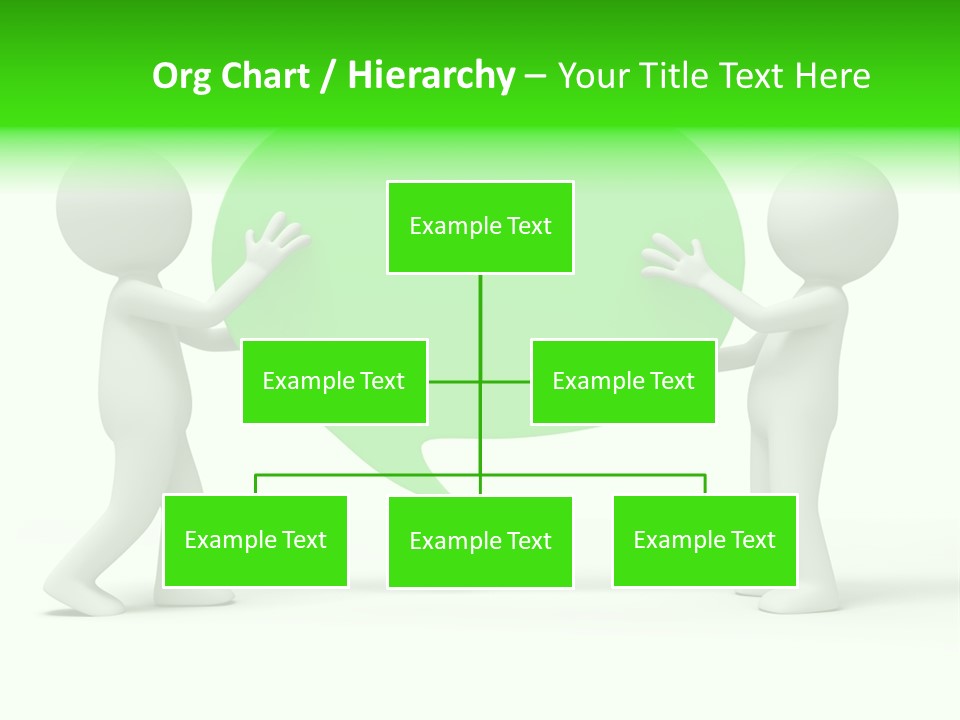 Org Chart / Hierarchy – Your Title Text Here

Example Text

Example Text

Example Text

Example Text

Example Text

Example Text